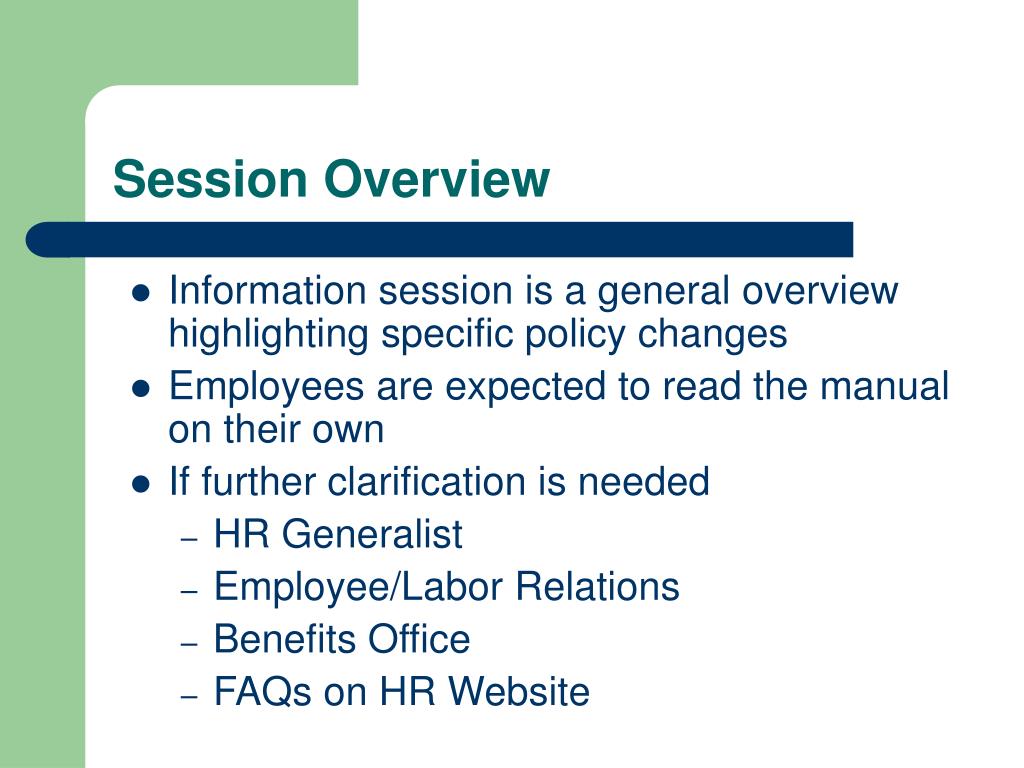 Session Overview

- Information session is a general overview highlighting specific policy changes
- Employees are expected to read the manual on their own
- If further clarification is needed
  – HR Generalist
  – Employee/Labor Relations
  – Benefits Office
  – FAQs on HR Website